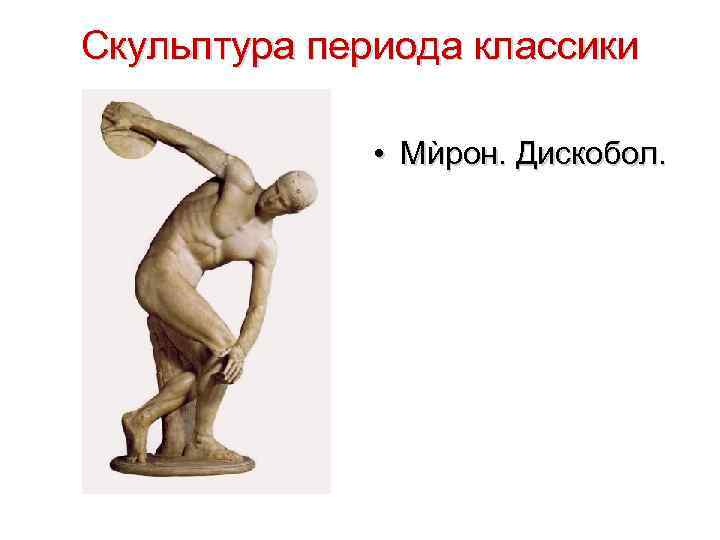 Скульптура периода классики

• Мѝрон. Дискобол.